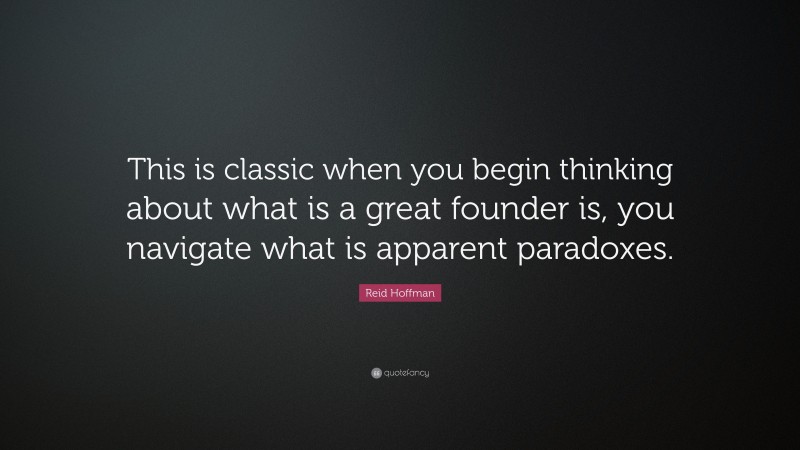 This is classic when you begin thinking about what is a great founder is, you navigate what is apparent paradoxes.

Reid Hoffman

quotefancy